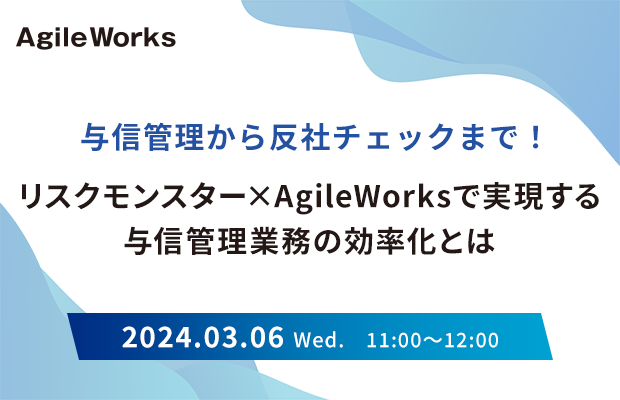 AgileWorks

与信管理から反社チェックまで！

リスクモンスター×AgileWorksで実現する与信管理業務の効率化とは

2024.03.06 Wed. 11:00〜12:00